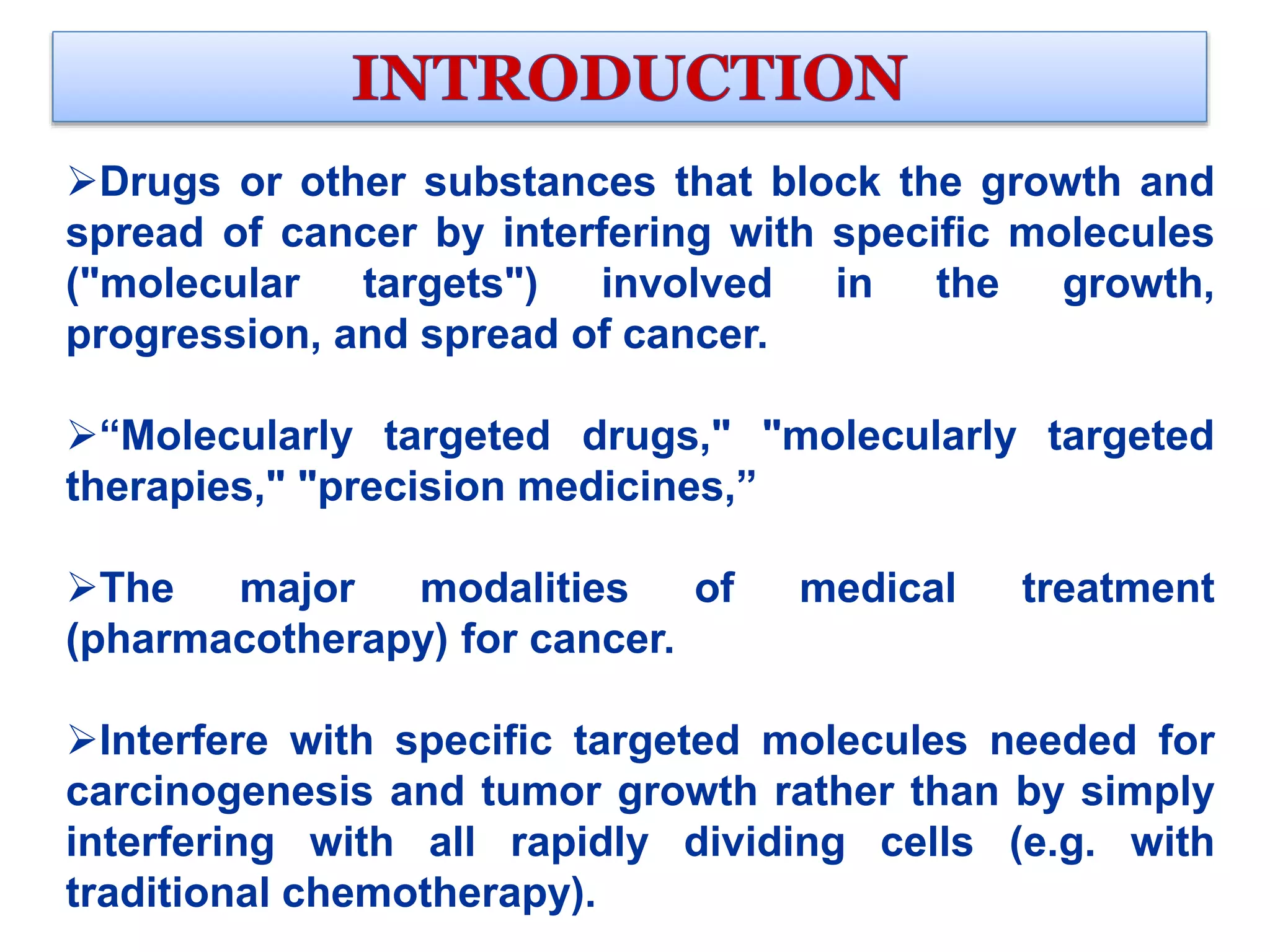 INTRODUCTION

➢Drugs or other substances that block the growth and spread of cancer by interfering with specific molecules ("molecular targets") involved in the growth, progression, and spread of cancer.

➢“Molecularly targeted drugs," "molecularly targeted therapies," "precision medicines,”

➢The major modalities of medical treatment (pharmacotherapy) for cancer.

➢Interfere with specific targeted molecules needed for carcinogenesis and tumor growth rather than by simply interfering with all rapidly dividing cells (e.g. with traditional chemotherapy).